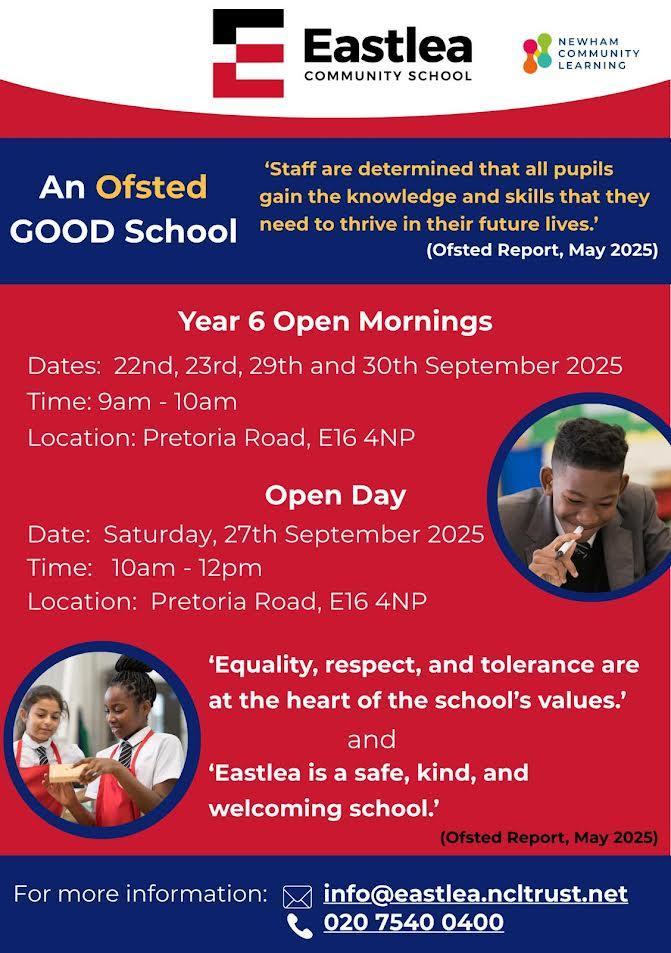 Eastlea
COMMUNITY SCHOOL

NEWHAM COMMUNITY LEARNING

An Ofsted GOOD School

'Staff are determined that all pupils gain the knowledge and skills that they need to thrive in their future lives.'
(Ofsted Report, May 2025)

Year 6 Open Mornings

Dates: 22nd, 23rd, 29th and 30th September 2025
Time: 9am - 10am
Location: Pretoria Road, E16 4NP

Open Day

Date: Saturday, 27th September 2025
Time: 10am - 12pm
Location: Pretoria Road, E16 4NP

'Equality, respect, and tolerance are at the heart of the school's values.'
and
'Eastlea is a safe, kind, and welcoming school.'
(Ofsted Report, May 2025)

For more information: info@eastlea.ncltrust.net
020 7540 0400